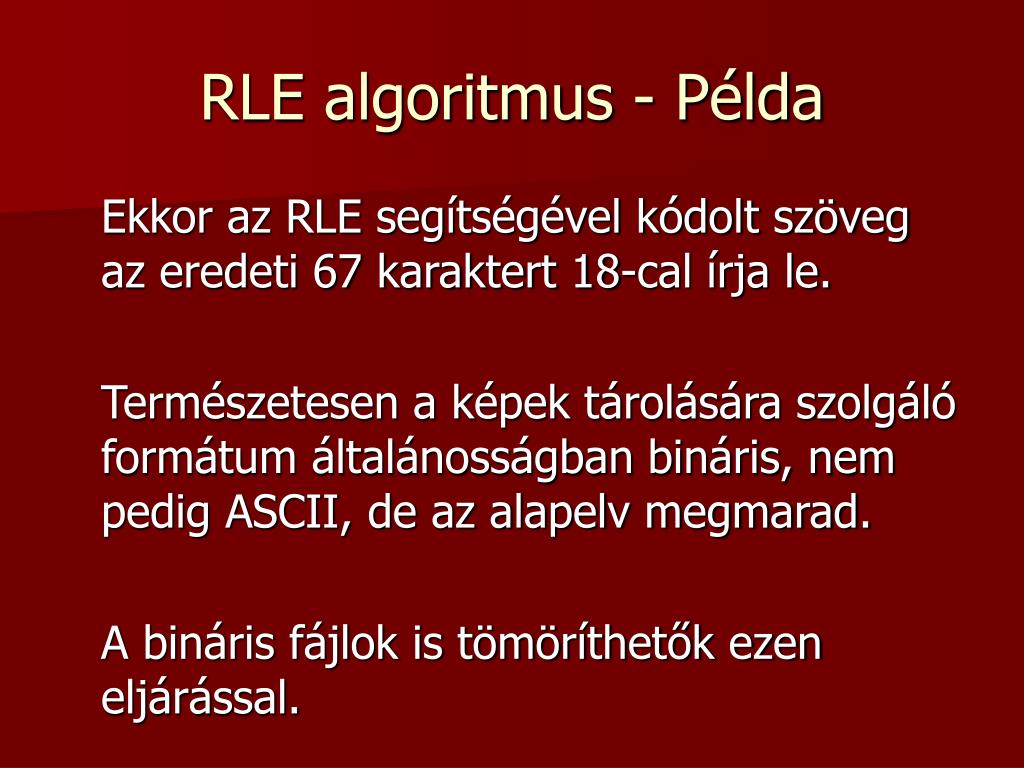 RLE algoritmus - Példa

Ekkor az RLE segítségével kódolt szöveg az eredeti 67 karaktert 18-cal írja le.

Természetesen a képek tárolására szolgáló formátum általánosságban bináris, nem pedig ASCII, de az alapelv megmarad.

A bináris fájlok is tömöríthetők ezen eljárással.